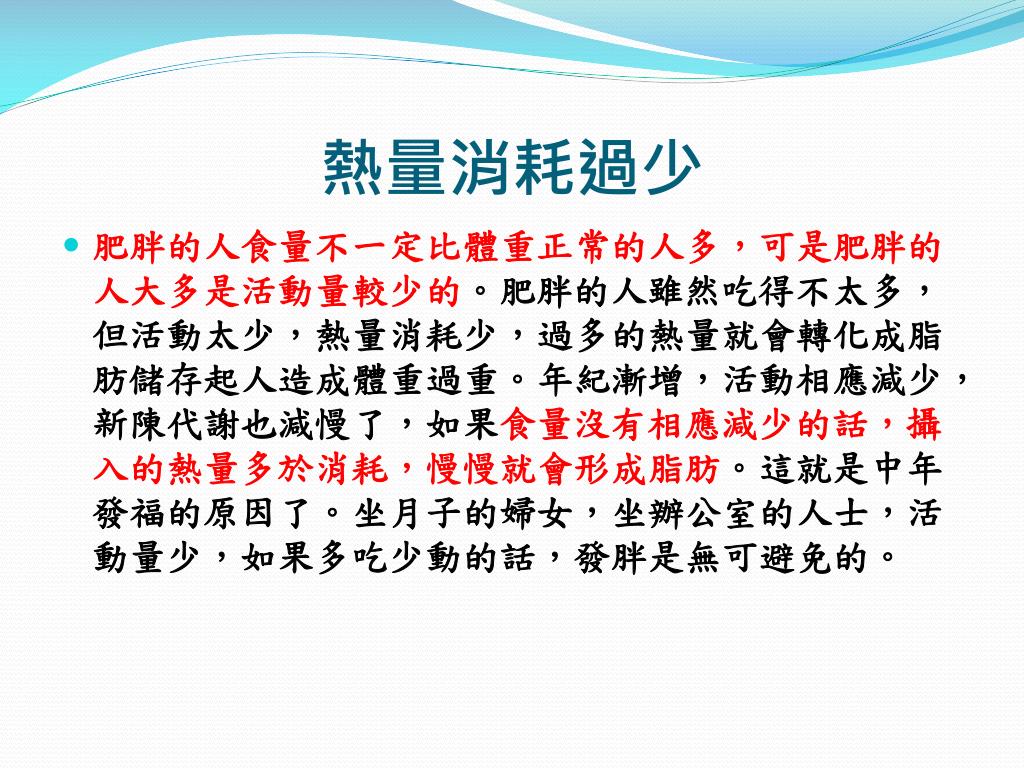 熱量消耗過少

肥胖的人食量不一定比體重正常的人多，可是肥胖的人大多是活動量較少的。肥胖的人雖然吃得不太多，但活動太少，熱量消耗少，過多的熱量就會轉化成脂肪儲存起人造成體重過重。年紀漸增，活動相應減少，新陳代謝也減慢了，如果食量沒有相應減少的話，攝入的熱量多於消耗，慢慢就會形成脂肪。這就是中年發福的原因了。坐月子的婦女，坐辦公室的人士，活動量少，如果多吃少動的話，發胖是無可避免的。